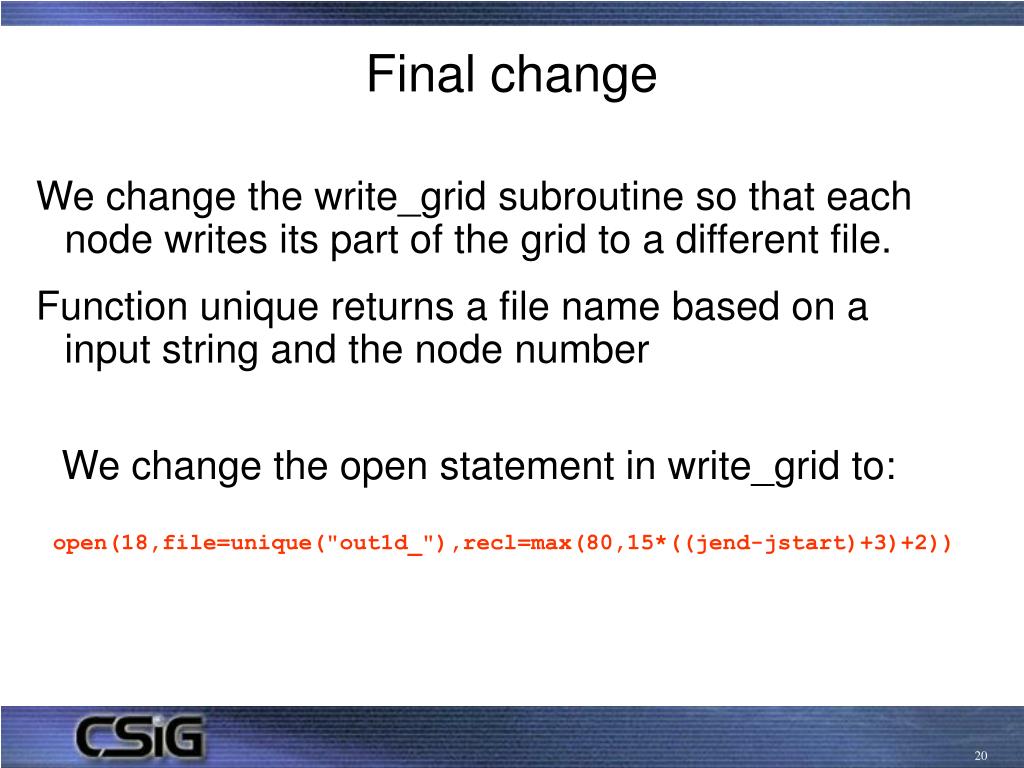 Final change

We change the write_grid subroutine so that each node writes its part of the grid to a different file.

Function unique returns a file name based on a input string and the node number

We change the open statement in write_grid to:

open(18,file=unique("out1d_"),recl=max(80,15*((jend-jstart)+3)+2))

CSiG

20